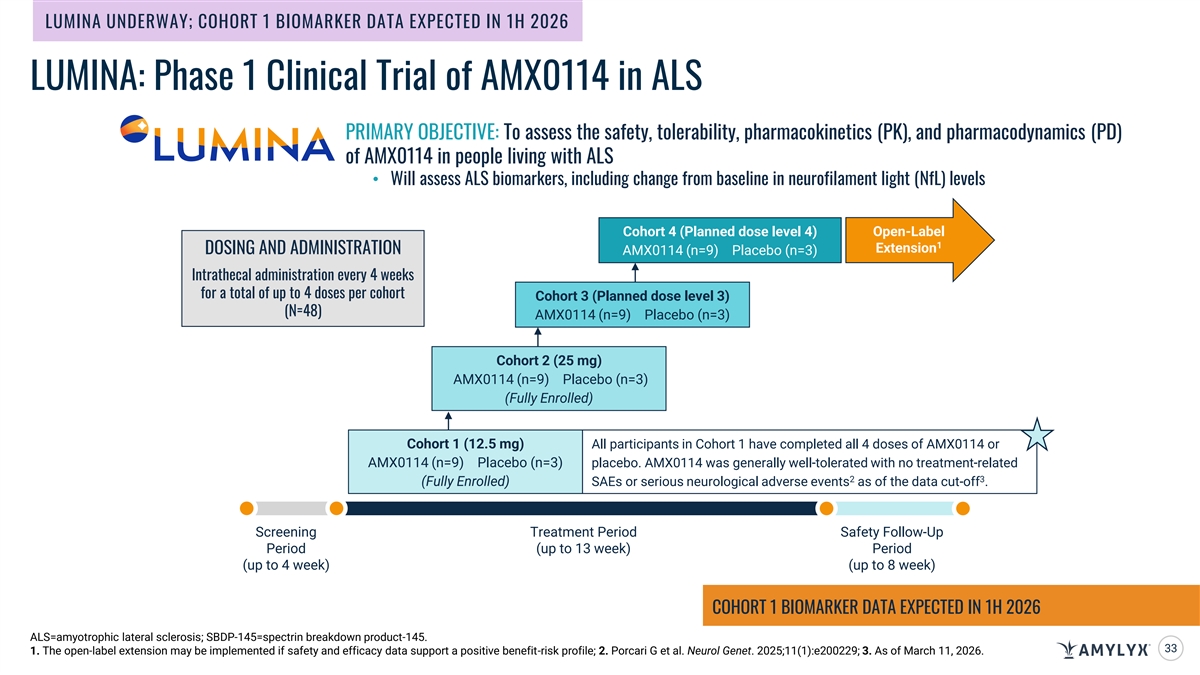 LUMINA UNDERWAY; COHORT 1 BIOMARKER DATA EXPECTED IN 1H 2026

LUMINA: Phase 1 Clinical Trial of AMX0114 in ALS

LUMINA

PRIMARY OBJECTIVE: To assess the safety, tolerability, pharmacokinetics (PK), and pharmacodynamics (PD) of AMX0114 in people living with ALS

• Will assess ALS biomarkers, including change from baseline in neurofilament light (NfL) levels

DOSING AND ADMINISTRATION

Intrathecal administration every 4 weeks for a total of up to 4 doses per cohort (N=48)

Cohort 4 (Planned dose level 4)
AMX0114 (n=9) Placebo (n=3)

Open-Label Extension$^1$

Cohort 3 (Planned dose level 3)
AMX0114 (n=9) Placebo (n=3)

Cohort 2 (25 mg)
AMX0114 (n=9) Placebo (n=3)
(Fully Enrolled)

Cohort 1 (12.5 mg)
AMX0114 (n=9) Placebo (n=3)
(Fully Enrolled)

All participants in Cohort 1 have completed all 4 doses of AMX0114 or placebo. AMX0114 was generally well-tolerated with no treatment-related SAEs or serious neurological adverse events$^2$ as of the data cut-off$^3$.

Screening Period (up to 4 week)

Treatment Period (up to 13 week)

Safety Follow-Up Period (up to 8 week)

COHORT 1 BIOMARKER DATA EXPECTED IN 1H 2026

ALS=amyotrophic lateral sclerosis; SBDP-145=spectrin breakdown product-145.
1. The open-label extension may be implemented if safety and efficacy data support a positive benefit-risk profile; 2. Porcari G et al. Neurol Genet. 2025;11(1):e200229; 3. As of March 11, 2026.

AMYLYX

33